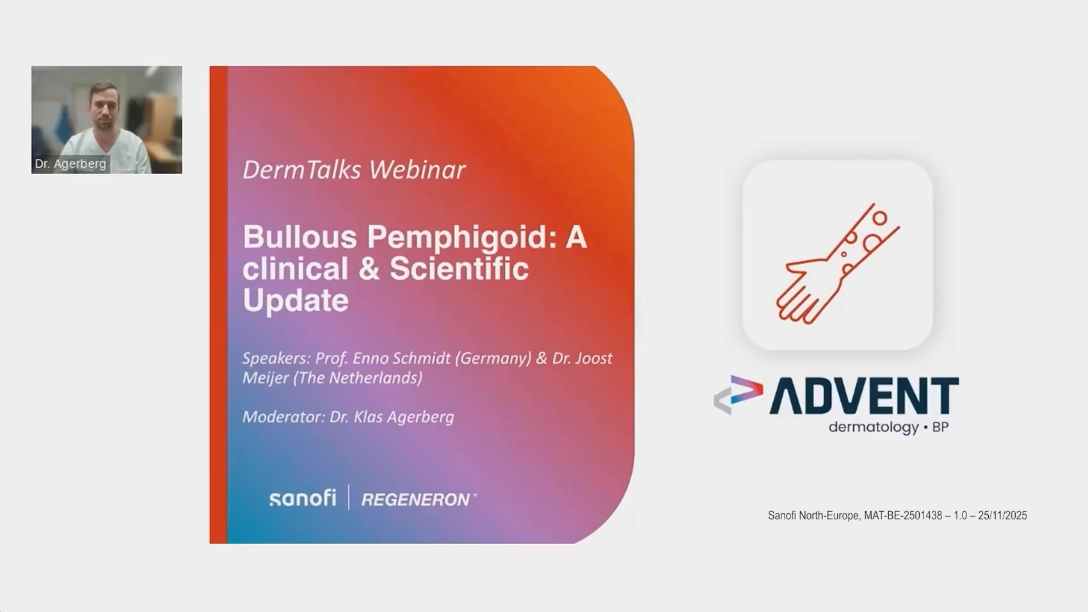 Dr. Agerberg

DermTalks Webinar

Bullous Pemphigoid: A clinical & Scientific Update

Speakers: Prof. Enno Schmidt (Germany) & Dr. Joost Meijer (The Netherlands)

Moderator: Dr. Klas Agerberg

sanofi | REGENERON

ADVENT
dermatology • BP

Sanofi North-Europe, MAT-BE-2501438 – 1.0 – 25/11/2025